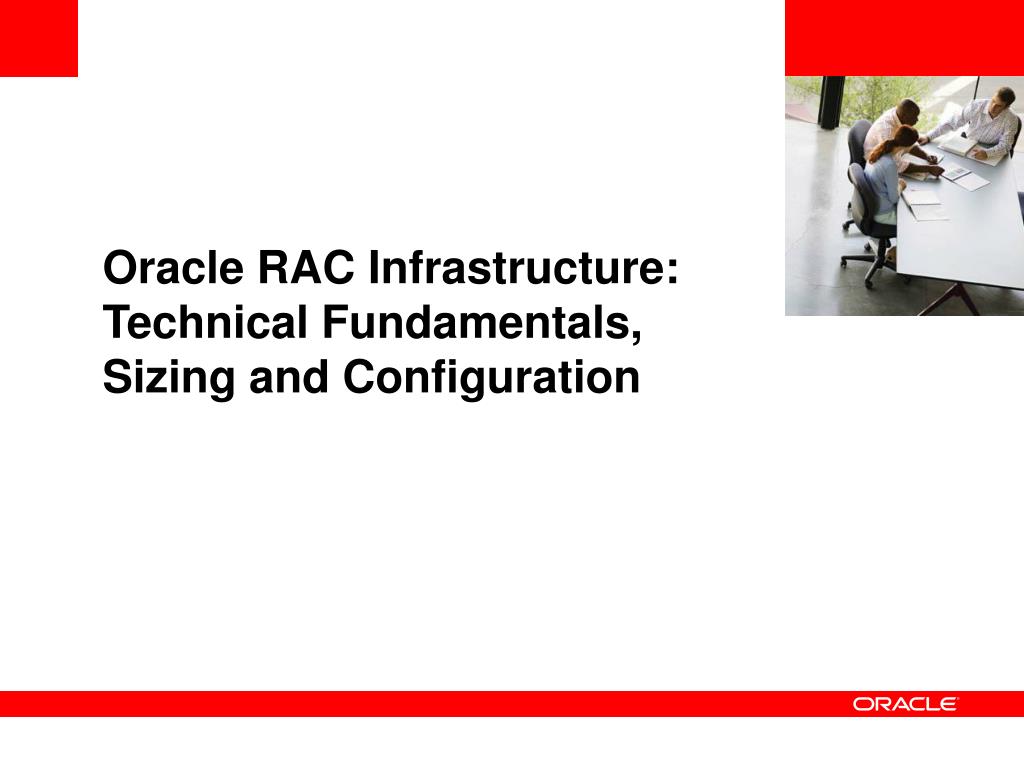 Oracle RAC Infrastructure: Technical Fundamentals, Sizing and Configuration

ORACLE